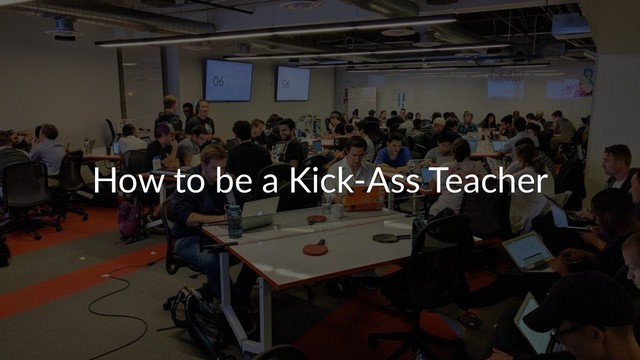 06

06

How to be a Kick-Ass Teacher